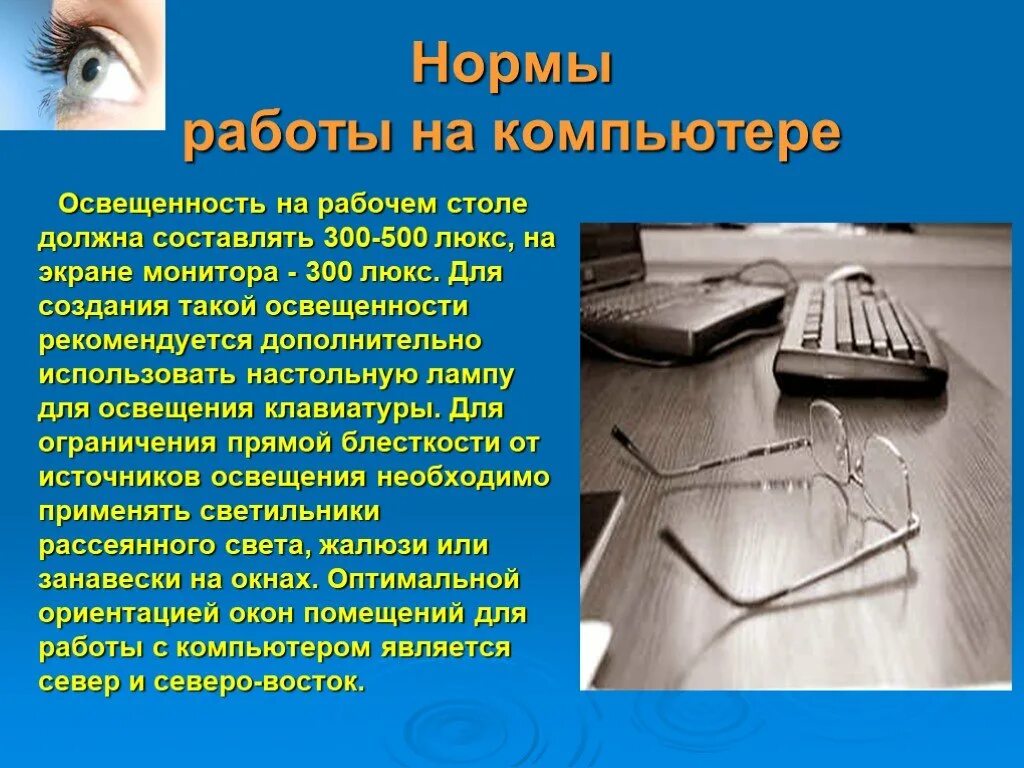 Нормы работы на компьютере

Освещенность на рабочем столе должна составлять 300-500 люкс, на экране монитора - 300 люкс. Для создания такой освещенности рекомендуется дополнительно использовать настольную лампу для освещения клавиатуры. Для ограничения прямой блесткости от источников освещения необходимо применять светильники рассеянного света, жалюзи или занавески на окнах. Оптимальной ориентацией окон помещений для работы с компьютером является север и северо-восток.